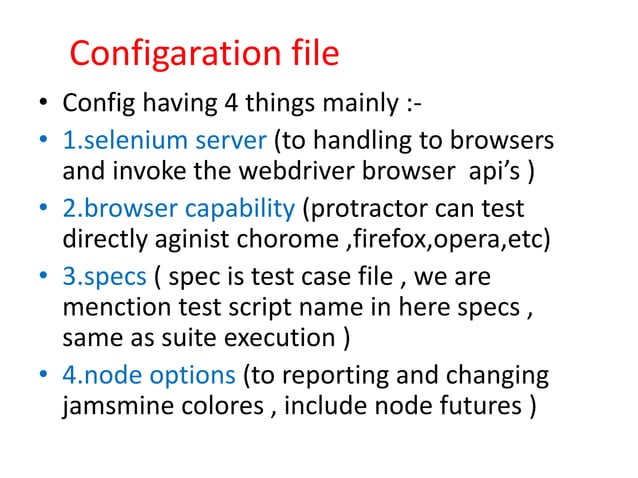 Configaration file

• Config having 4 things mainly :-
• 1.selenium server (to handling to browsers and invoke the webdriver browser api's )
• 2.browser capability (protractor can test directly aginist chorome ,firefox,opera,etc)
• 3.specs ( spec is test case file , we are menction test script name in here specs , same as suite execution )
• 4.node options (to reporting and changing jamsmine colores , include node futures )